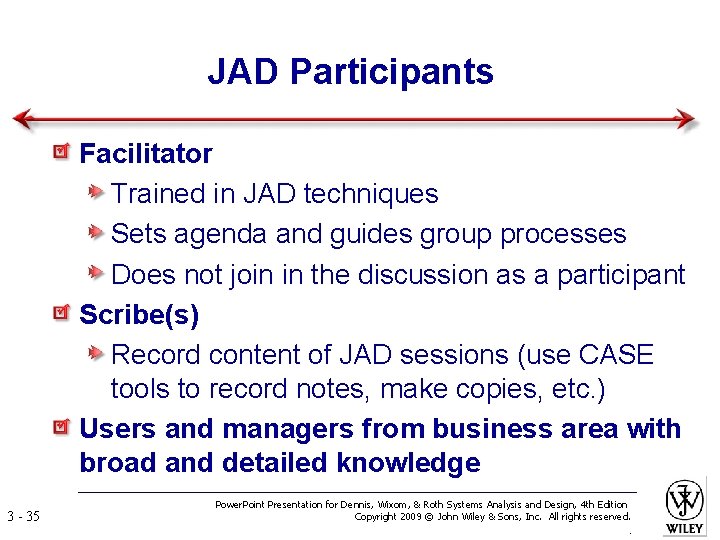 JAD Participants

Facilitator

Trained in JAD techniques

Sets agenda and guides group processes

Does not join in the discussion as a participant

Scribe(s)

Record content of JAD sessions (use CASE tools to record notes, make copies, etc.)

Users and managers from business area with broad and detailed knowledge

3 - 35

PowerPoint Presentation for Dennis, Wixom, & Roth Systems Analysis and Design, 4th Edition
Copyright 2009 © John Wiley & Sons, Inc. All rights reserved.

WILEY